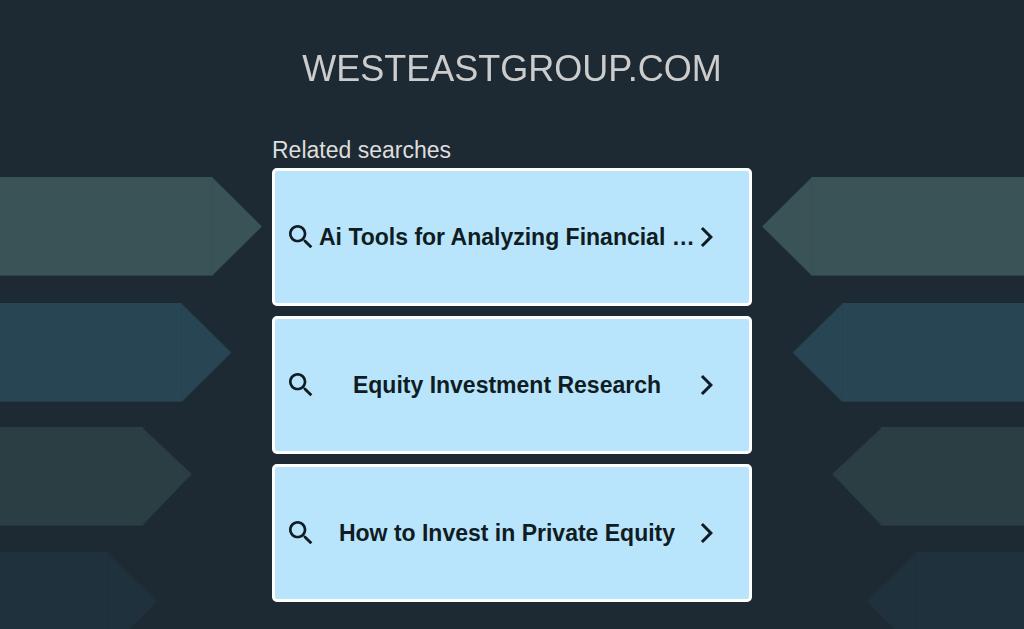 WESTEASTGROUP.COM

Related searches

Ai Tools for Analyzing Financial ...

Equity Investment Research

How to Invest in Private Equity